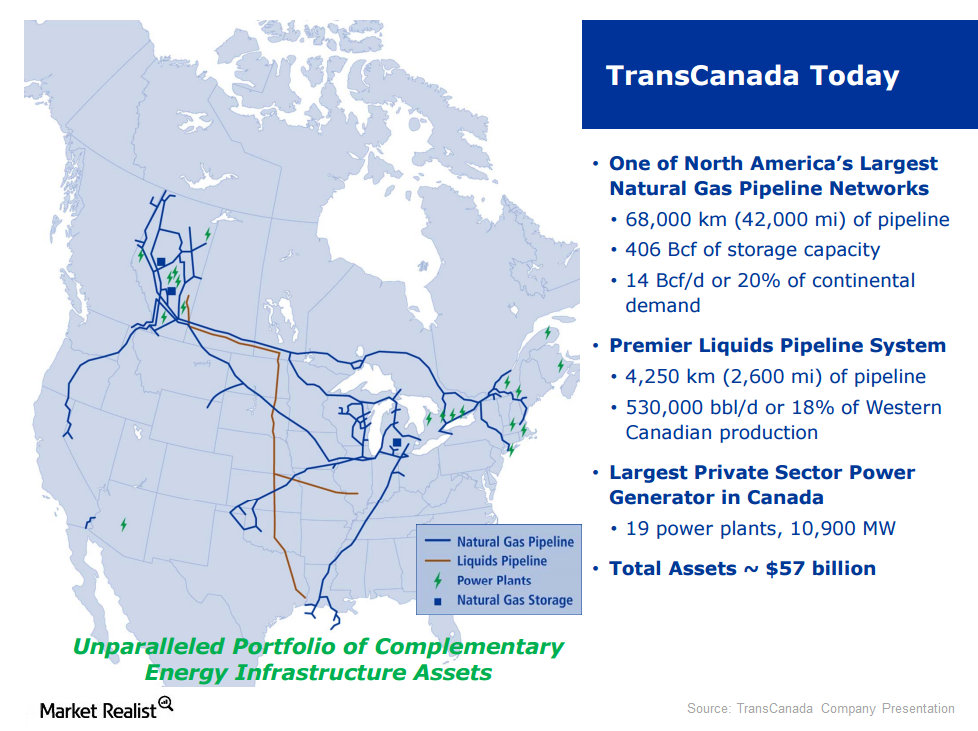 TransCanada Today

• One of North America's Largest Natural Gas Pipeline Networks
• 68,000 km (42,000 mi) of pipeline
• 406 Bcf of storage capacity
• 14 Bcf/d or 20% of continental demand

• Premier Liquids Pipeline System
• 4,250 km (2,600 mi) of pipeline
• 530,000 bbl/d or 18% of Western Canadian production

• Largest Private Sector Power Generator in Canada
• 19 power plants, 10,900 MW

• Total Assets ~ $57 billion

Natural Gas Pipeline
Liquids Pipeline
Power Plants
Natural Gas Storage

Unparalleled Portfolio of Complementary Energy Infrastructure Assets

Market Realist

Source: TransCanada Company Presentation